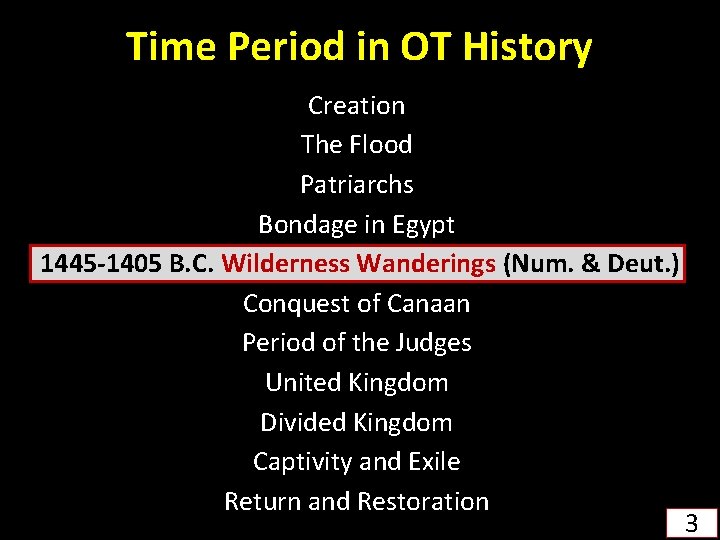 Time Period in OT History

Creation

The Flood

Patriarchs

Bondage in Egypt

1445-1405 B.C. Wilderness Wanderings (Num. & Deut.)

Conquest of Canaan

Period of the Judges

United Kingdom

Divided Kingdom

Captivity and Exile

Return and Restoration

3